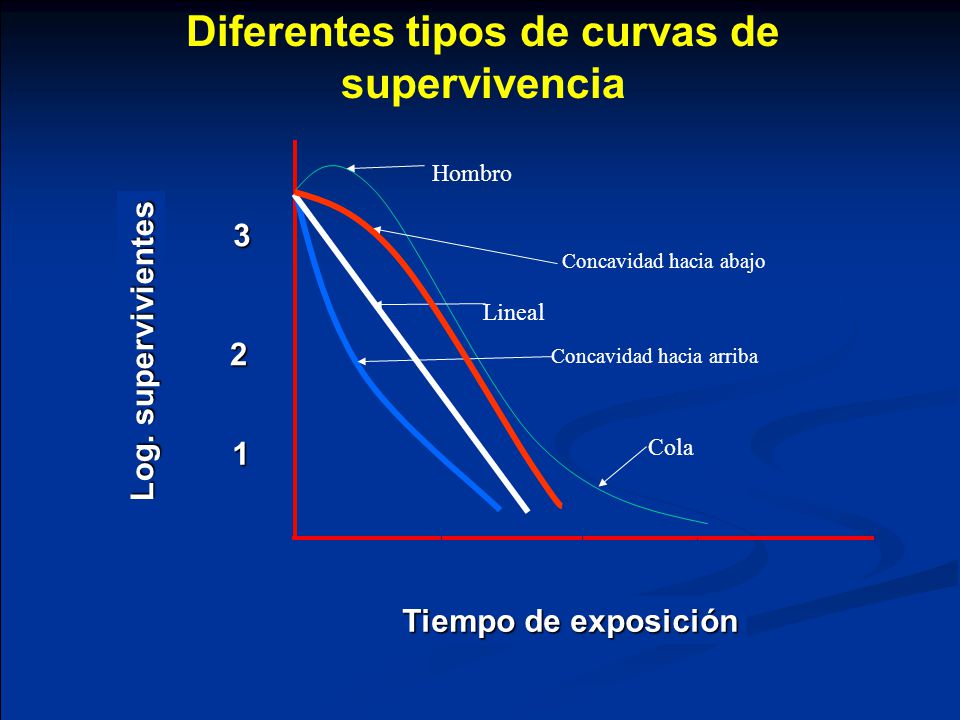 Diferentes tipos de curvas de supervivencia

Log. supervivientes

3

2

1

Hombro

Concavidad hacia abajo

Lineal

Concavidad hacia arriba

Cola

Tiempo de exposición